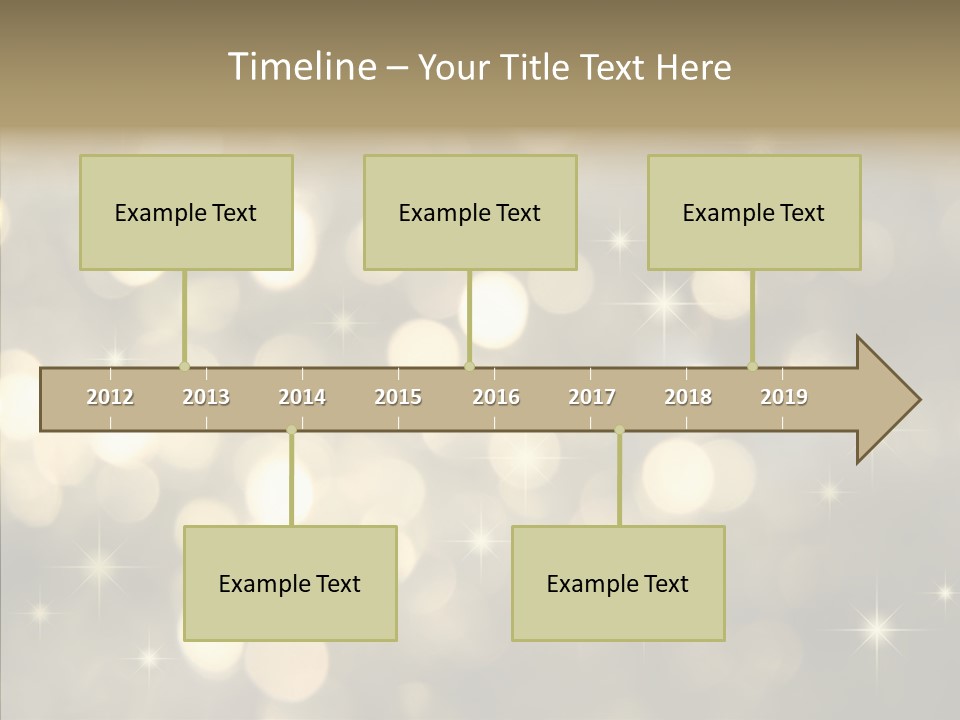 Timeline – Your Title Text Here

Example Text

Example Text

Example Text

2012 2013 2014 2015 2016 2017 2018 2019

Example Text

Example Text